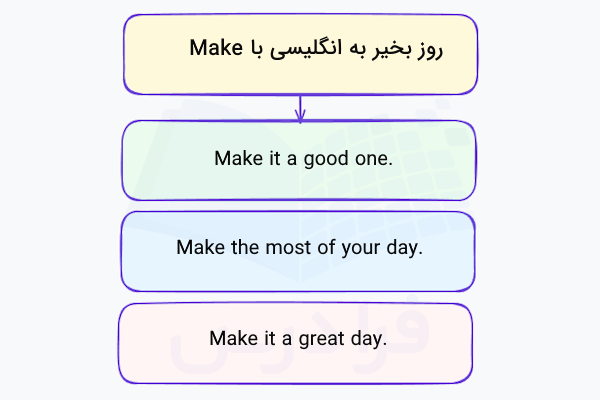 روز بخیر به انگلیسی با Make

Make it a good one.

Make the most of your day.

Make it a great day.

فرادرس